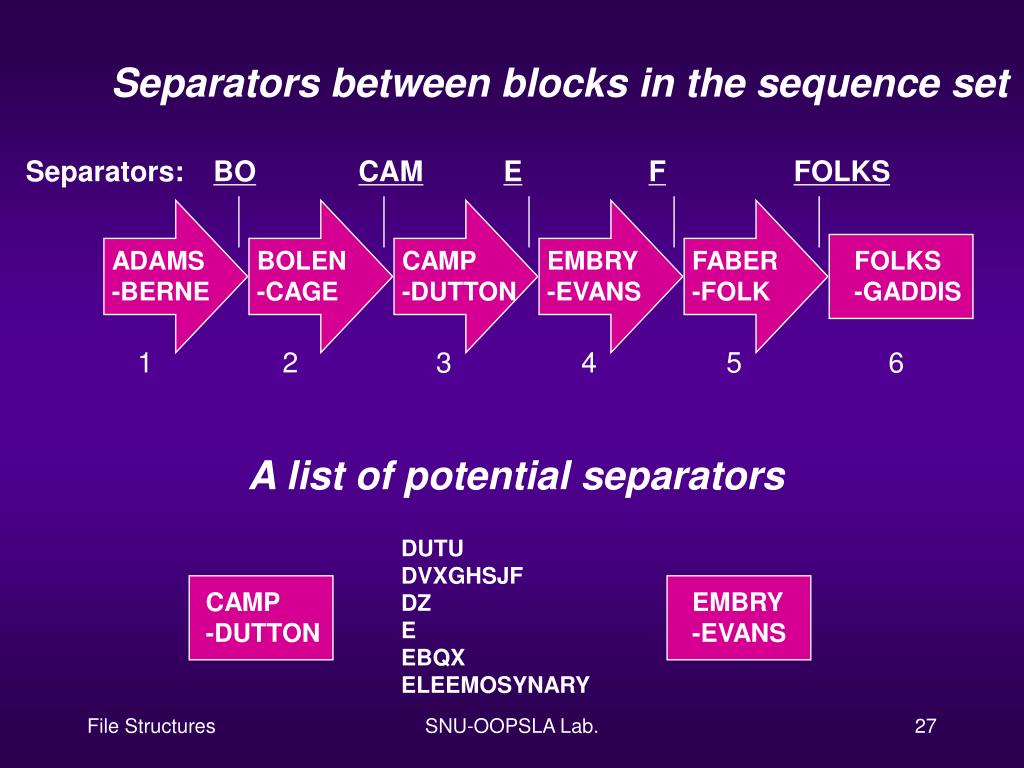 Separators between blocks in the sequence set

Separators: BO CAM E F FOLKS

ADAMS -BERNE

BOLEN -CAGE

CAMP -DUTTON

EMBRY -EVANS

FABER -FOLK

FOLKS -GADDIS

1 2 3 4 5 6

A list of potential separators

CAMP -DUTTON

DUTU
DVXGHSJF
DZ
E
EBQX
ELEEMOSYNARY

EMBRY -EVANS

File Structures SNU-OOPSLA Lab. 27